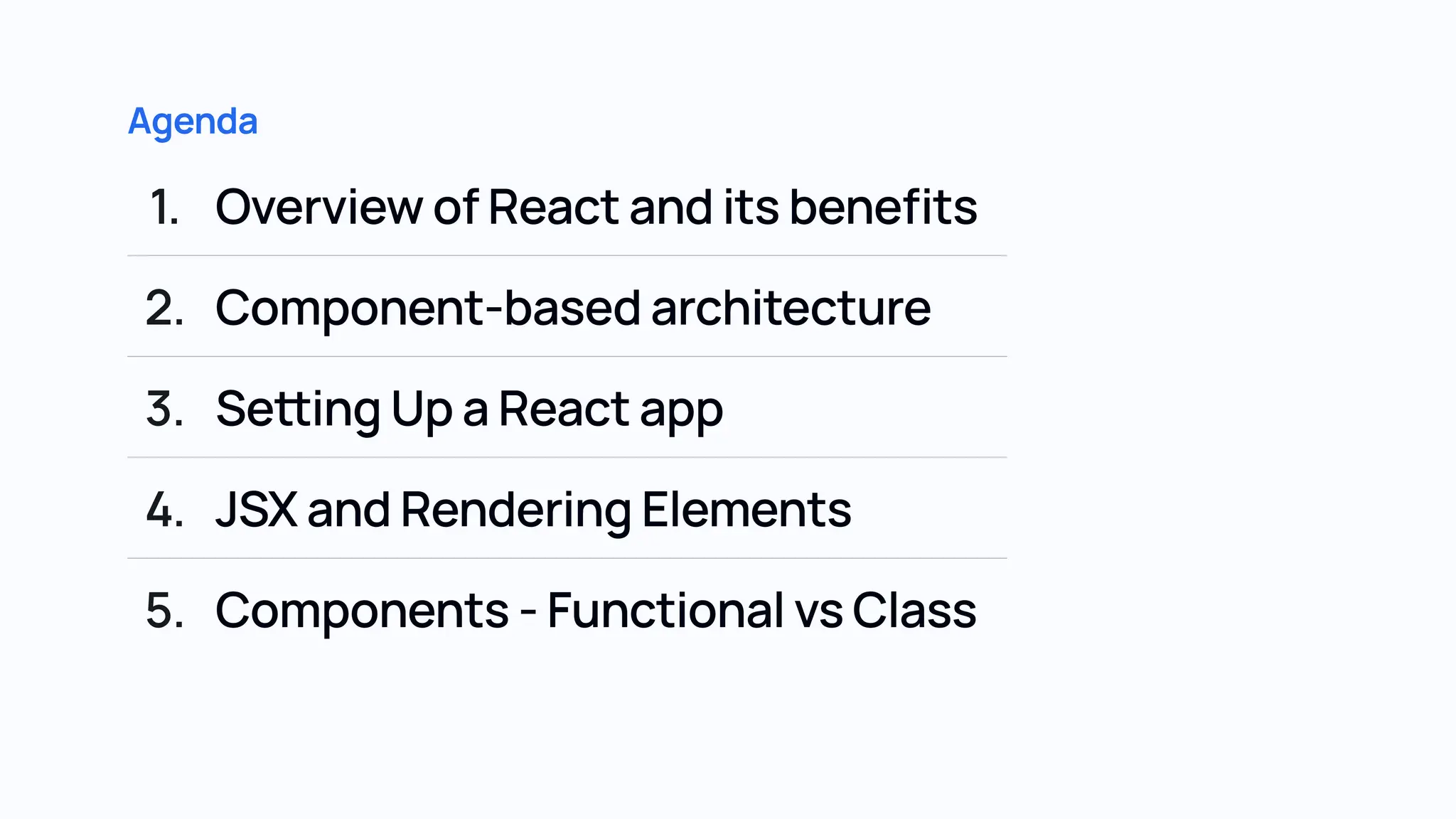 Agenda

1. Overview of React and its benefits

2. Component-based architecture

3. Setting Up a React app

4. JSX and Rendering Elements

5. Components - Functional vs Class